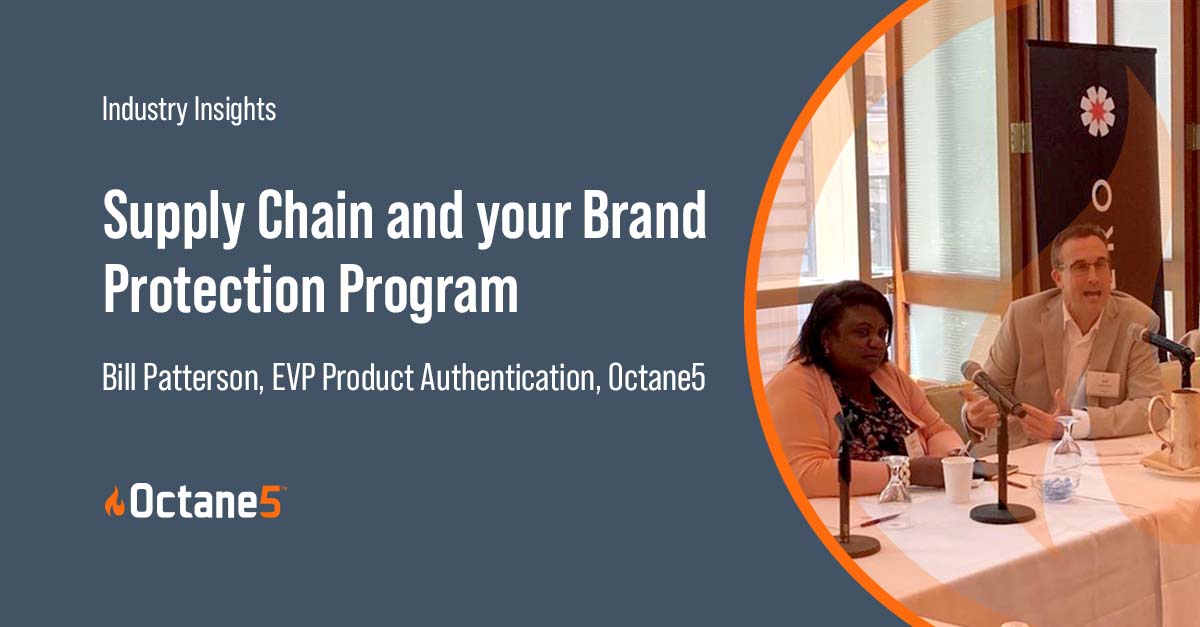 Industry Insights

Supply Chain and your Brand Protection Program

Bill Patterson, EVP Product Authentication, Octane5

Octane5™